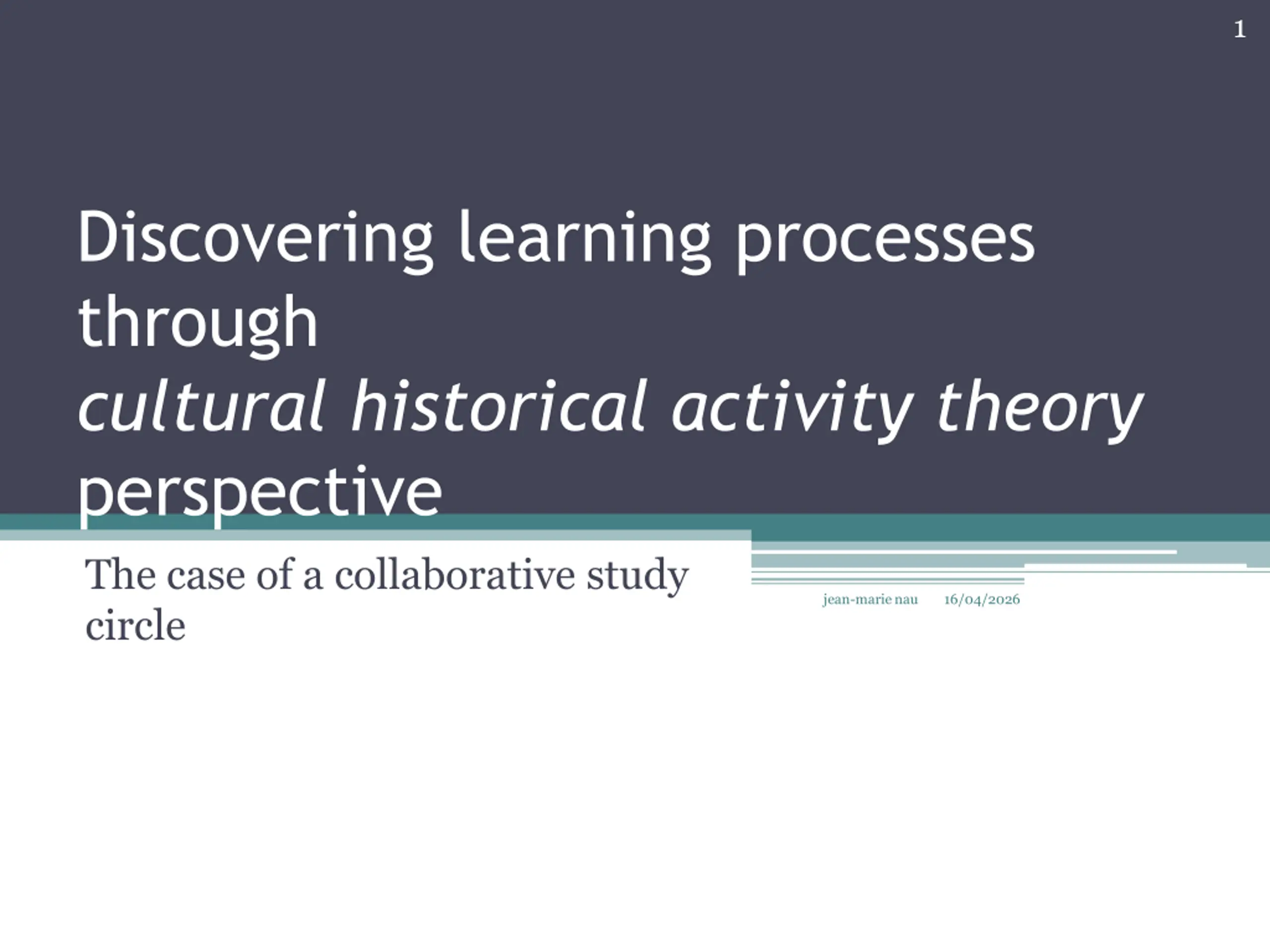 1

Discovering learning processes through cultural historical activity theory perspective

The case of a collaborative study circle

jean-marie nau 16/04/2026